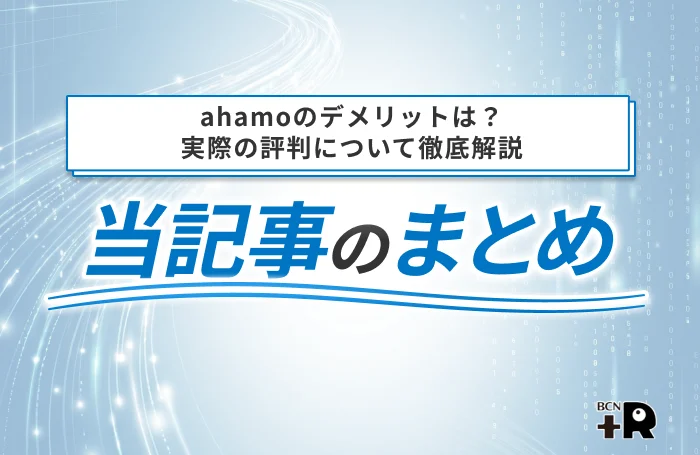 ahamoのデメリットは？
実際の評判について徹底解説

当記事のまとめ

BCN
+R